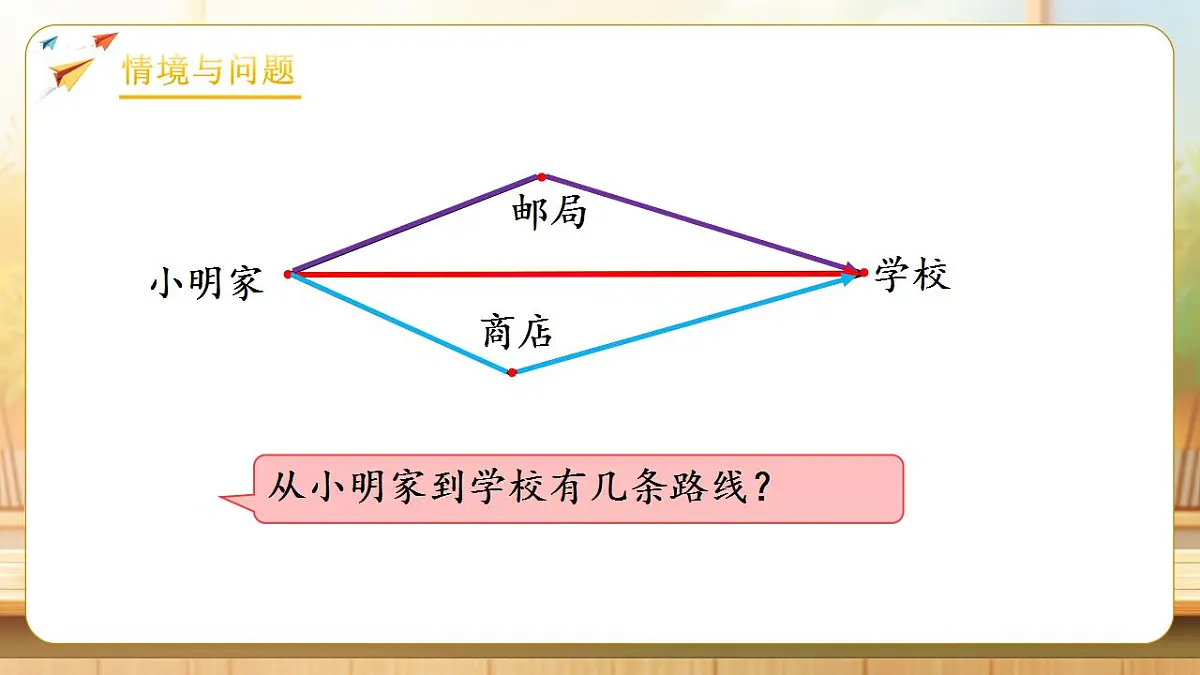 情境与问题

邮局

小明家

学校

商店

从小明家到学校有几条路线？